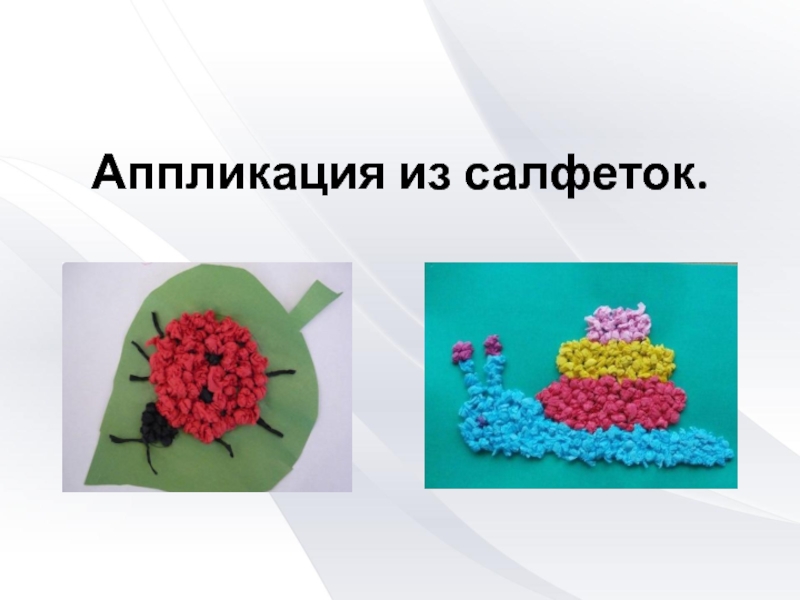 Аппликация из салфеток.